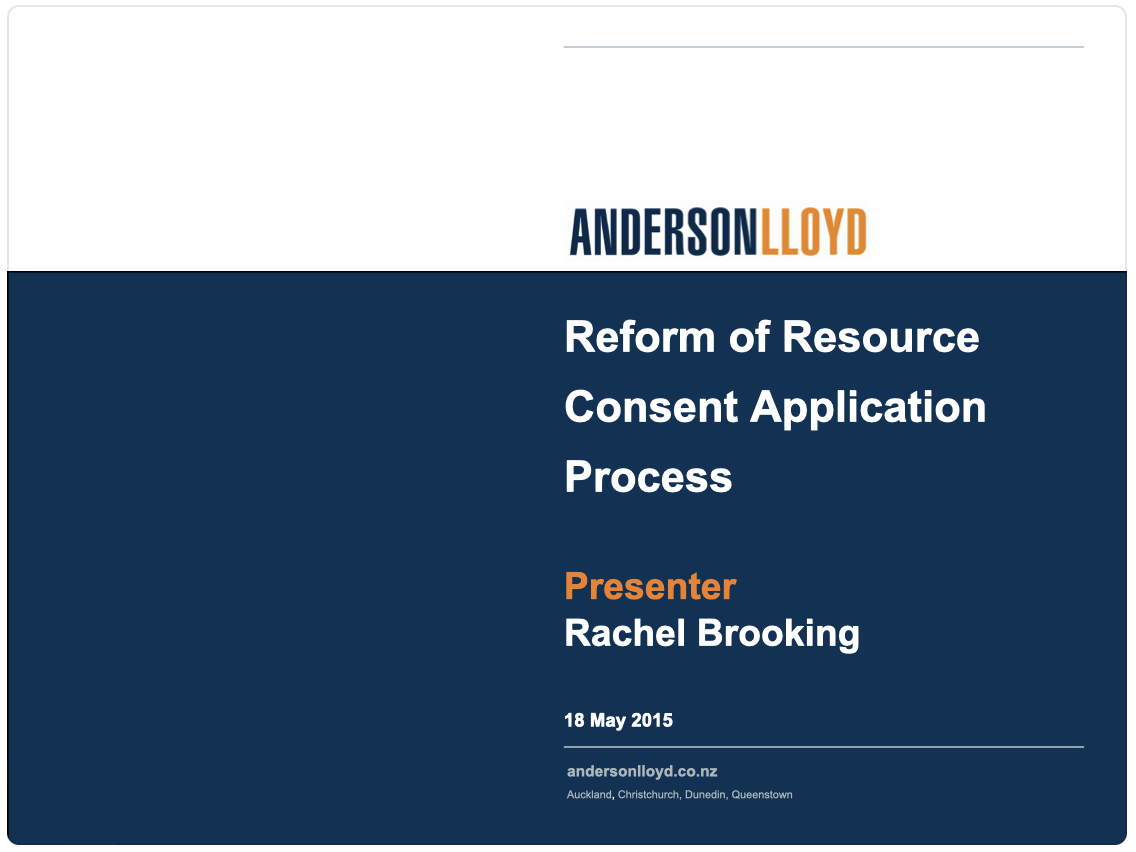 ANDERSONLLOYD

Reform of Resource Consent Application Process

Presenter
Rachel Brooking

18 May 2015

andersonlloyd.co.nz
Auckland, Christchurch, Dunedin, Queenstown